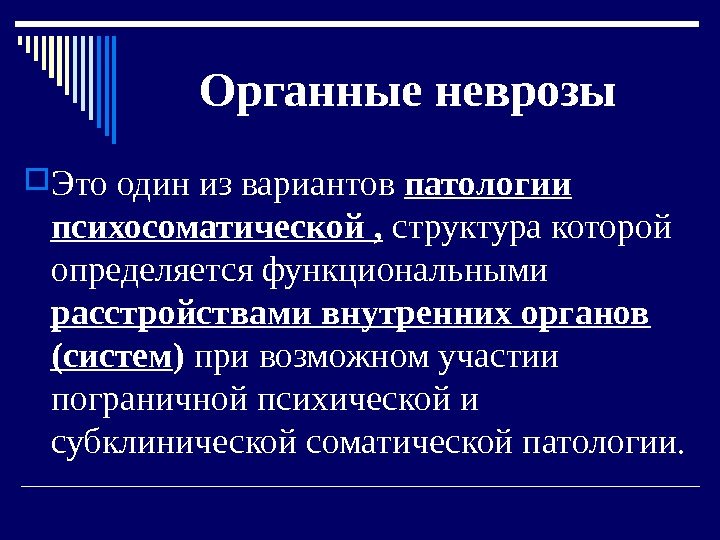 Органные неврозы

Это один из вариантов патологии психосоматической , структура которой определяется функциональными расстройствами внутренних органов (систем) при возможном участии пограничной психической и субклинической соматической патологии.